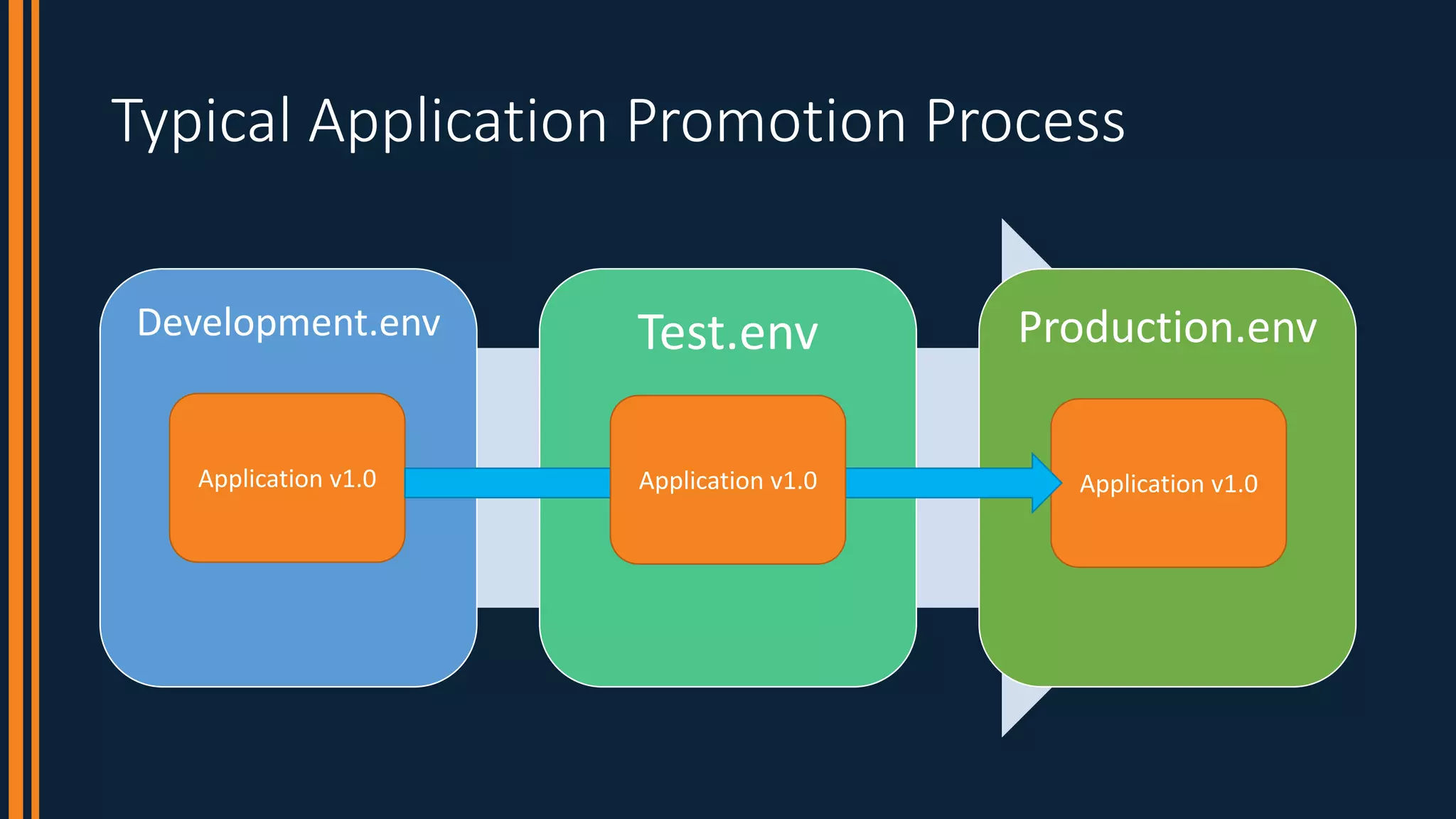 Typical Application Promotion Process

Development.env

Application v1.0

Test.env

Application v1.0

Production.env

Application v1.0